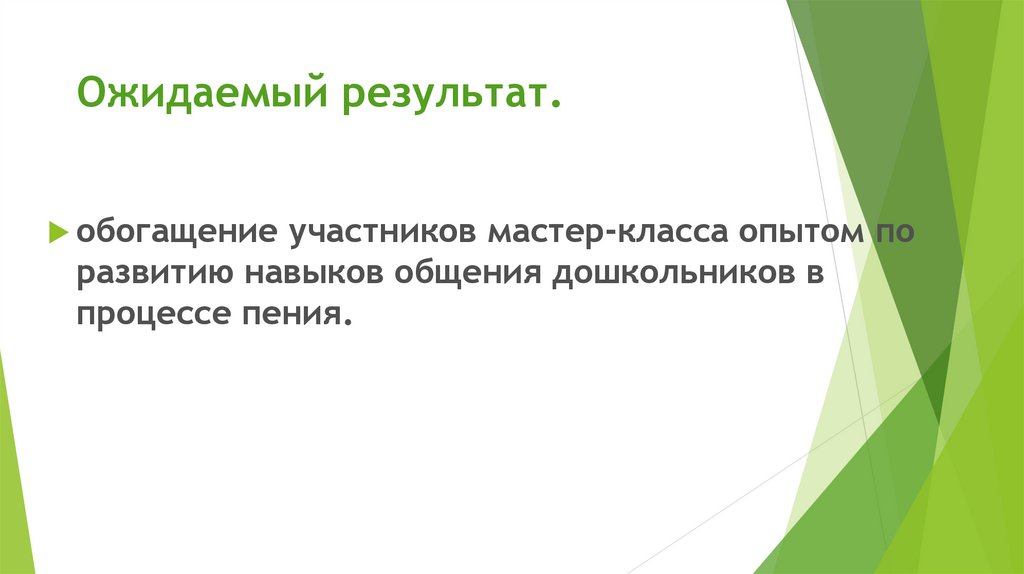 Ожидаемый результат.

обогащение участников мастер-класса опытом по развитию навыков общения дошкольников в процессе пения.